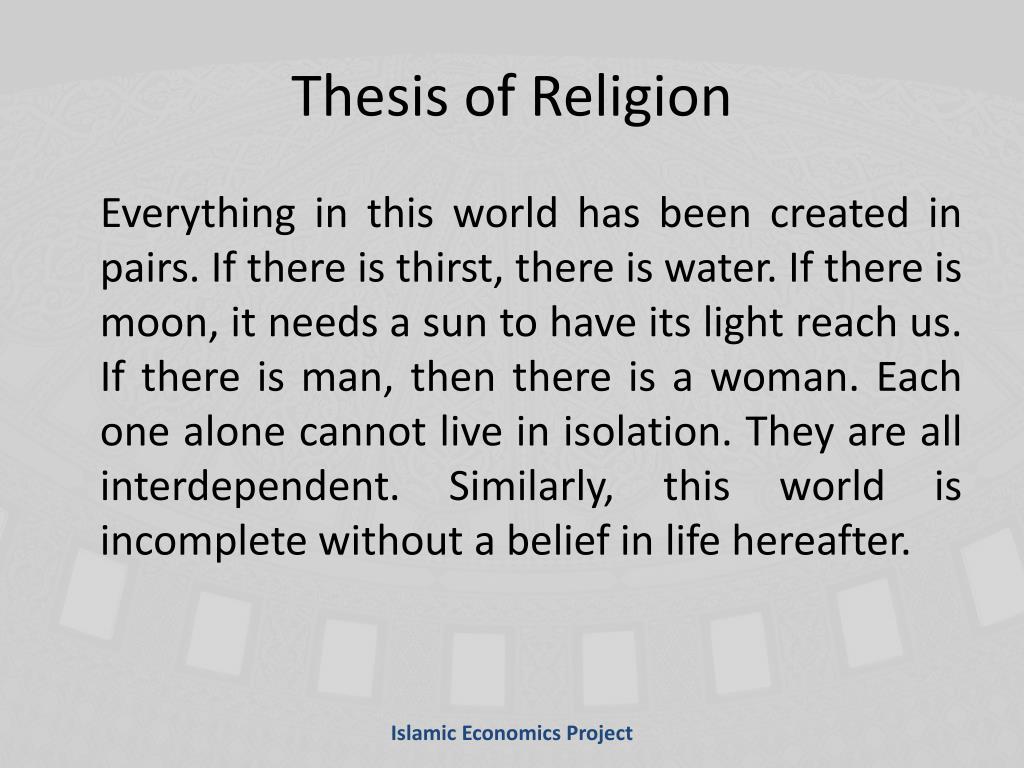 Thesis of Religion

Everything in this world has been created in pairs. If there is thirst, there is water. If there is moon, it needs a sun to have its light reach us. If there is man, then there is a woman. Each one alone cannot live in isolation. They are all interdependent. Similarly, this world is incomplete without a belief in life hereafter.

Islamic Economics Project